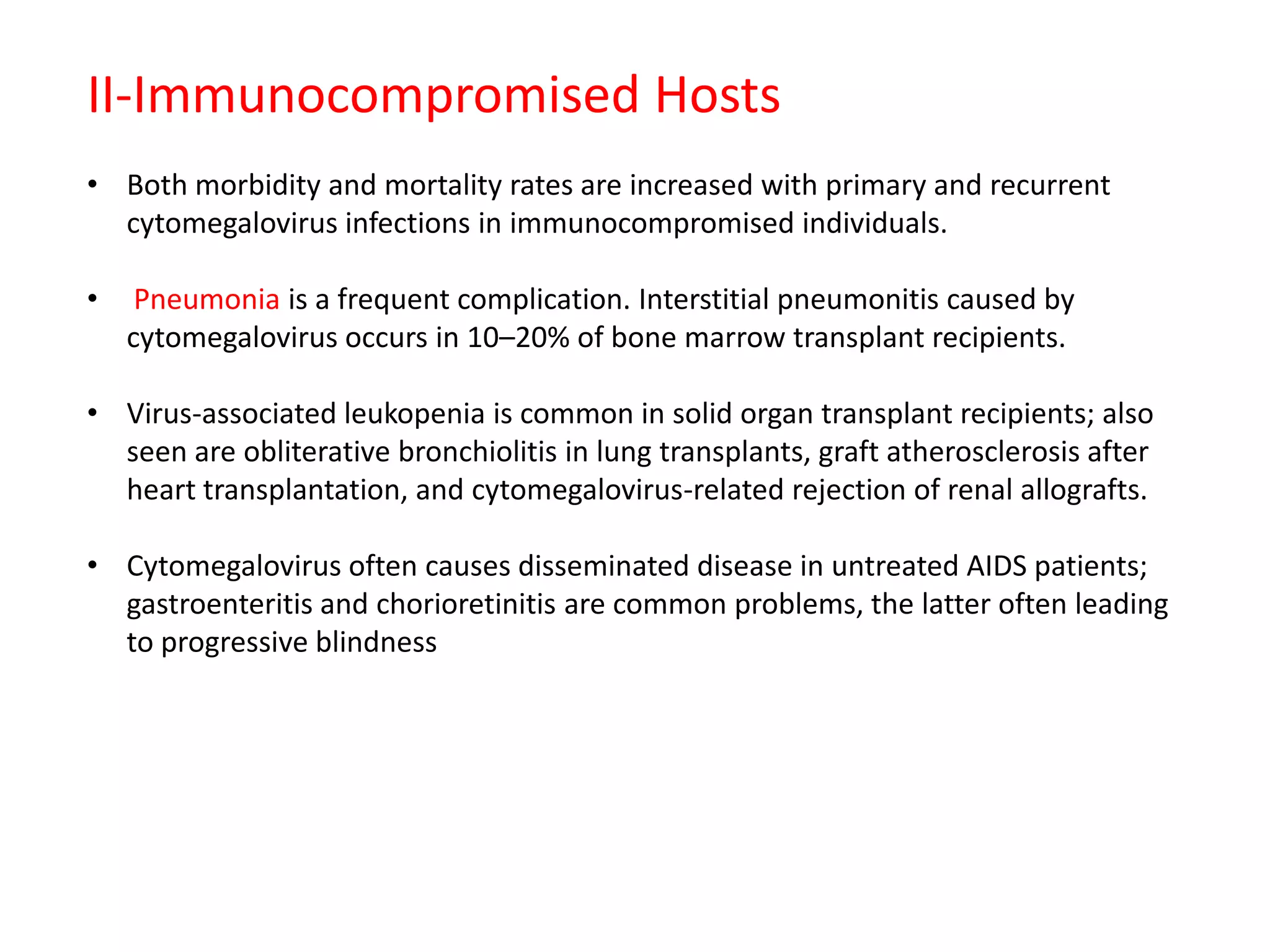 II-Immunocompromised Hosts

• Both morbidity and mortality rates are increased with primary and recurrent cytomegalovirus infections in immunocompromised individuals.

• Pneumonia is a frequent complication. Interstitial pneumonitis caused by cytomegalovirus occurs in 10–20% of bone marrow transplant recipients.

• Virus-associated leukopenia is common in solid organ transplant recipients; also seen are obliterative bronchiolitis in lung transplants, graft atherosclerosis after heart transplantation, and cytomegalovirus-related rejection of renal allografts.

• Cytomegalovirus often causes disseminated disease in untreated AIDS patients; gastroenteritis and chorioretinitis are common problems, the latter often leading to progressive blindness